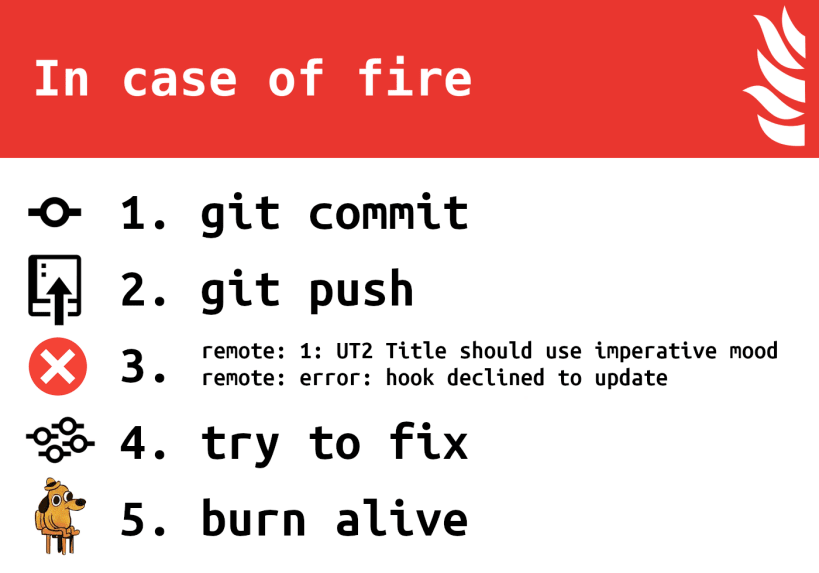 In case of fire

1. git commit

2. git push

3. remote: 1: UT2 Title should use imperative mood
remote: error: hook declined to update

4. try to fix

5. burn alive